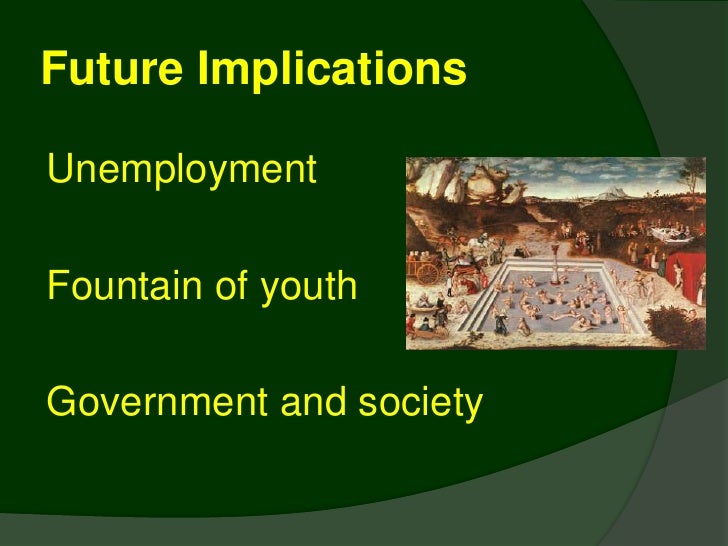 Future Implications

Unemployment

Fountain of youth

Government and society